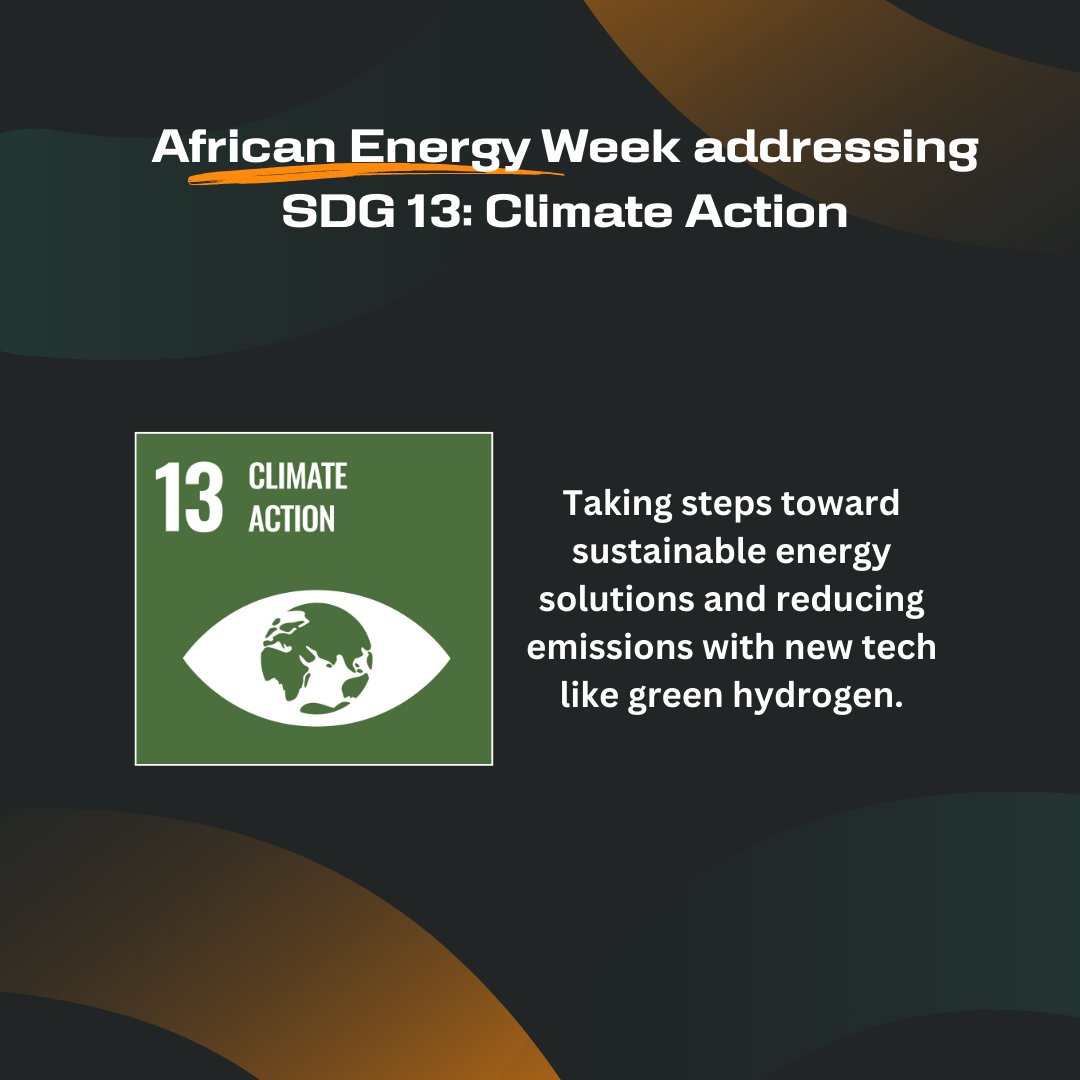 African Energy Week addressing SDG 13: Climate Action

13 CLIMATE ACTION

Taking steps toward sustainable energy solutions and reducing emissions with new tech like green hydrogen.